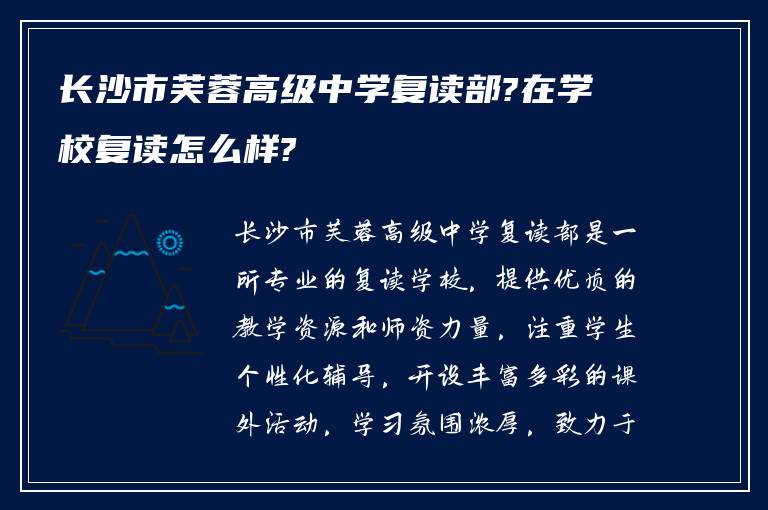 长沙市芙蓉高级中学复读部?在学校复读怎么样?

长沙市芙蓉高级中学复读部是一所专业的复读学校，提供优质的教学资源和师资力量，注重学生个性化辅导，开设丰富多彩的课外活动，学习氛围浓厚，致力于